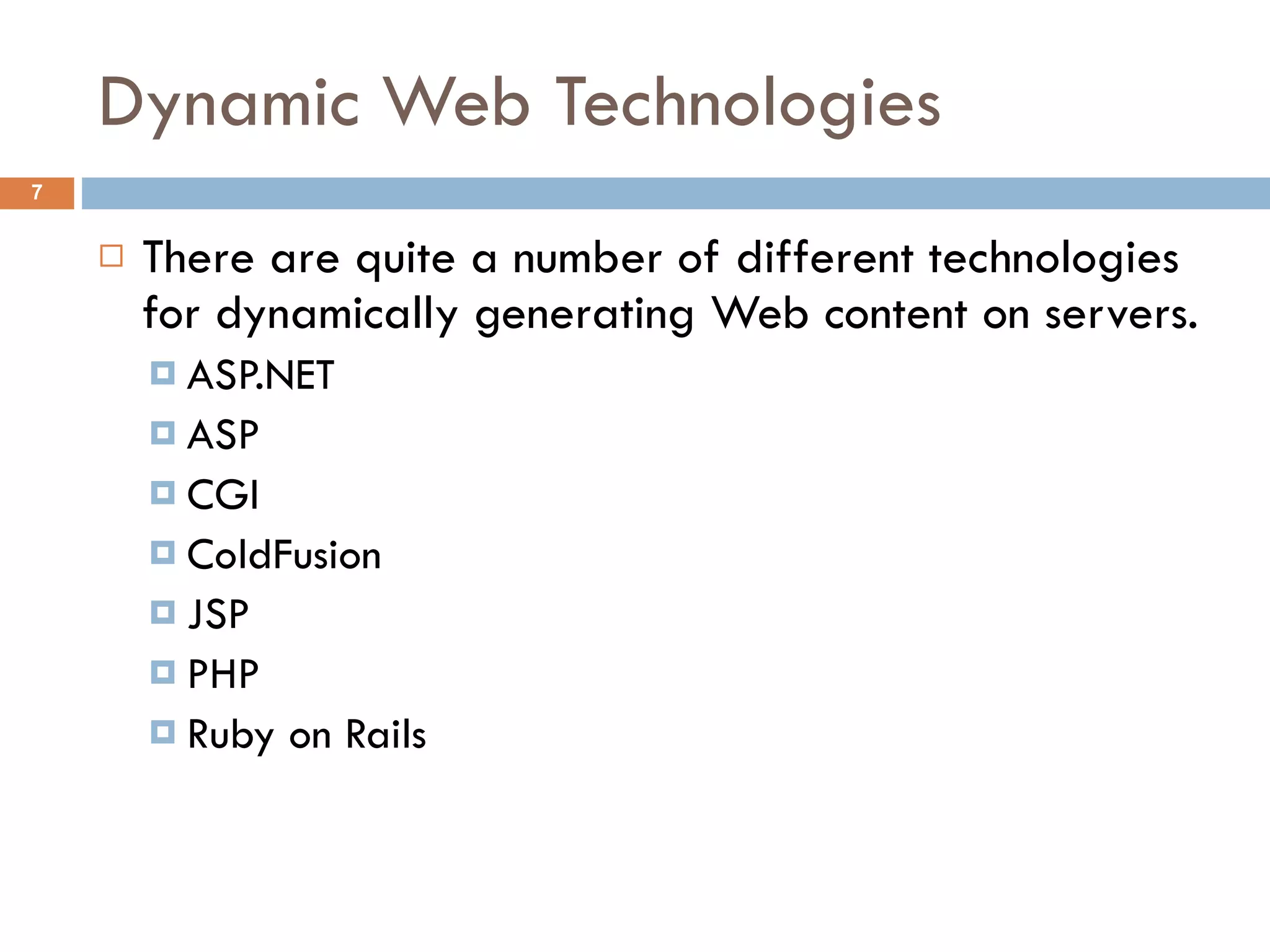 Dynamic Web Technologies

7

There are quite a number of different technologies for dynamically generating Web content on servers.

ASP.NET

ASP

CGI

ColdFusion

JSP

PHP

Ruby on Rails